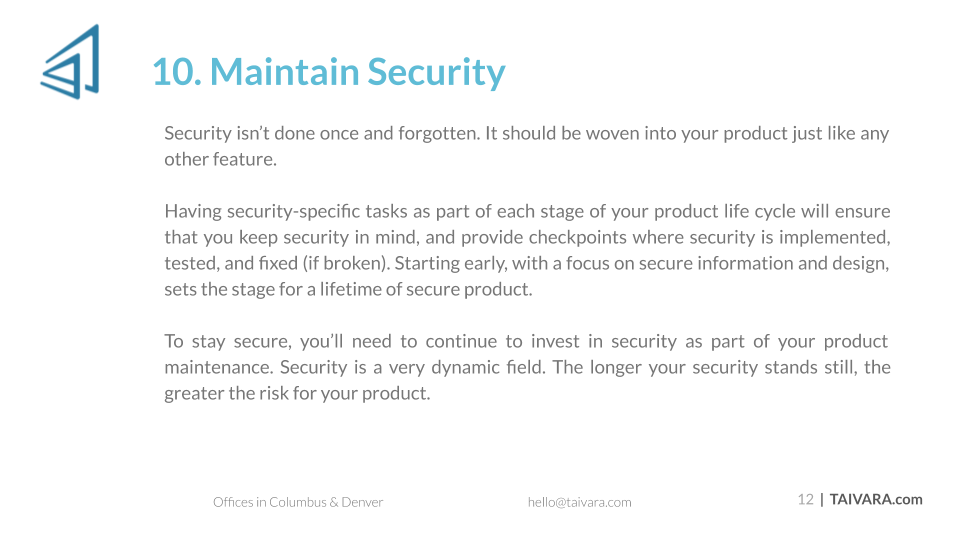 10. Maintain Security

Security isn't done once and forgotten. It should be woven into your product just like any other feature.

Having security-specific tasks as part of each stage of your product life cycle will ensure that you keep security in mind, and provide checkpoints where security is implemented, tested, and fixed (if broken). Starting early, with a focus on secure information and design, sets the stage for a lifetime of secure product.

To stay secure, you'll need to continue to invest in security as part of your product maintenance. Security is a very dynamic field. The longer your security stands still, the greater the risk for your product.

Offices in Columbus & Denver

hello@taivara.com

12 | TAIVARA.com